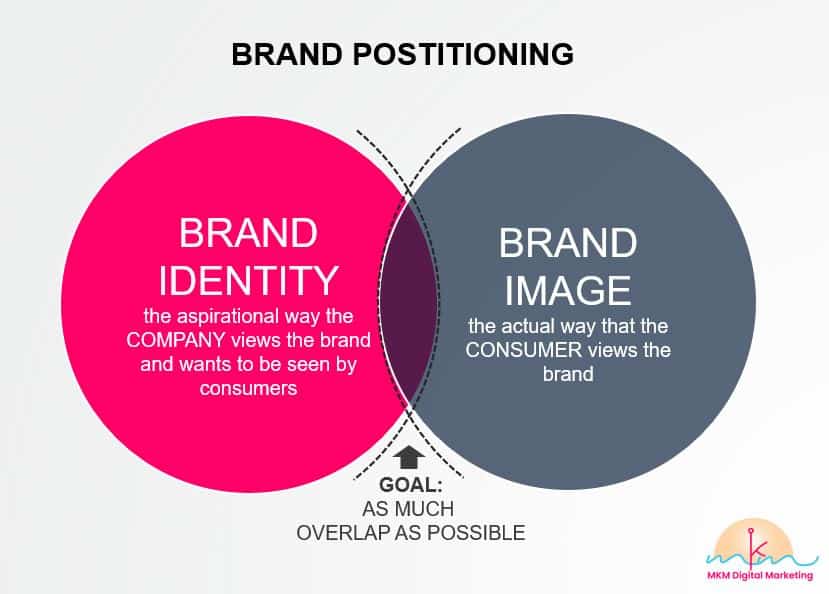 BRAND POSTITIONING

BRAND IDENTITY
the aspirational way the COMPANY views the brand and wants to be seen by consumers

BRAND IMAGE
the actual way that the CONSUMER views the brand

GOAL:
AS MUCH OVERLAP AS POSSIBLE

MKM Digital Marketing